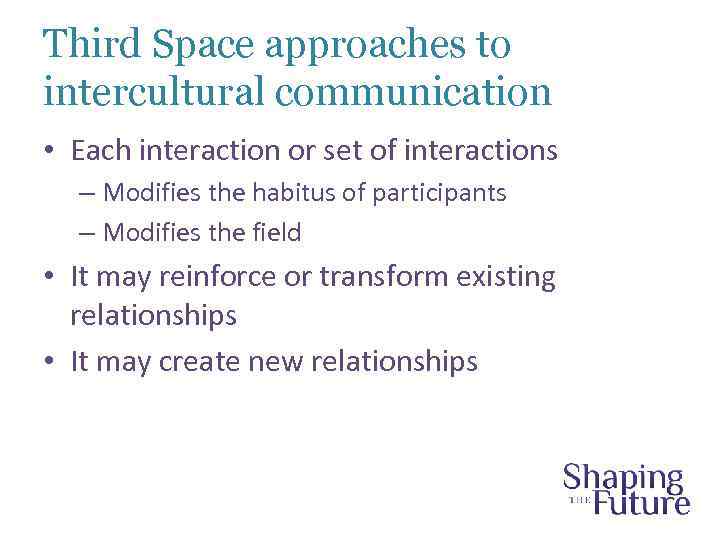 Third Space approaches to intercultural communication

• Each interaction or set of interactions
– Modifies the habitus of participants
– Modifies the field
• It may reinforce or transform existing relationships
• It may create new relationships

Shaping THE Future